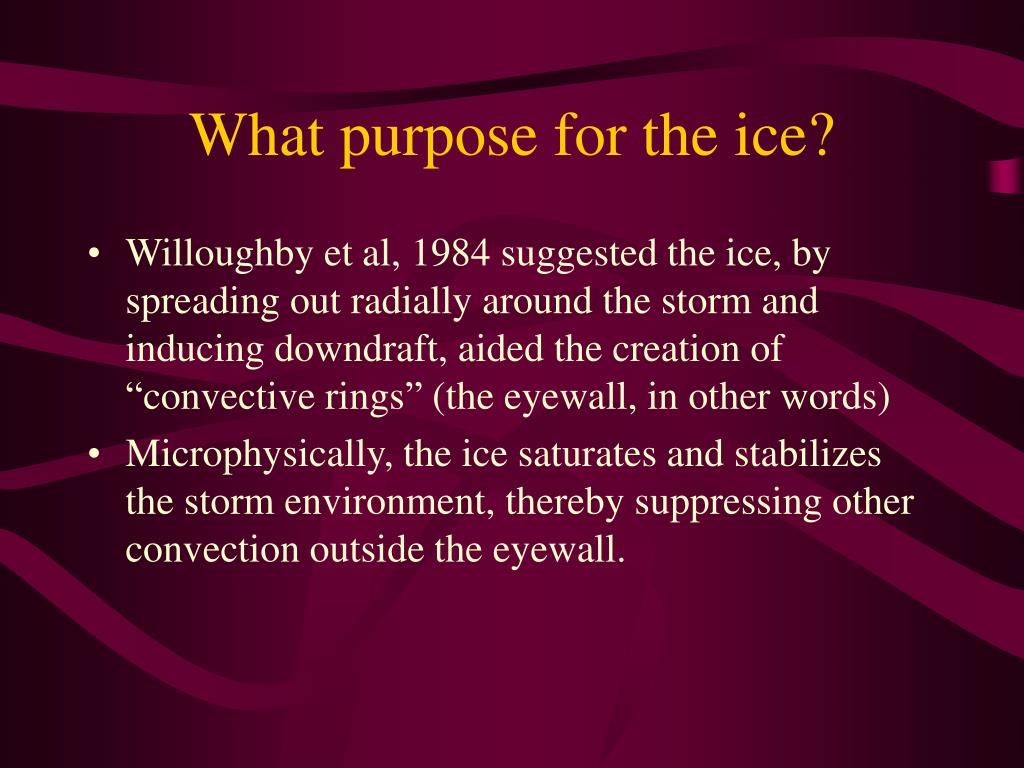 What purpose for the ice?

• Willoughby et al, 1984 suggested the ice, by spreading out radially around the storm and inducing downdraft, aided the creation of “convective rings” (the eyewall, in other words)

• Microphysically, the ice saturates and stabilizes the storm environment, thereby suppressing other convection outside the eyewall.